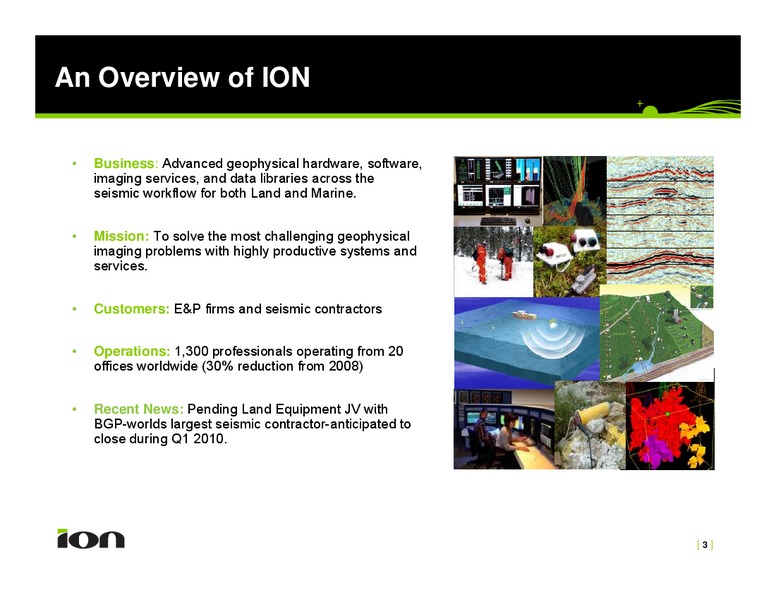 An Overview of ION

• Business: Advanced geophysical hardware, software, imaging services, and data libraries across the seismic workflow for both Land and Marine.

• Mission: To solve the most challenging geophysical imaging problems with highly productive systems and services.

• Customers: E&P firms and seismic contractors

• Operations: 1,300 professionals operating from 20 offices worldwide (30% reduction from 2008)

• Recent News: Pending Land Equipment JV with BGP-worlds largest seismic contractor-anticipated to close during Q1 2010.

ion

[ 3 ]